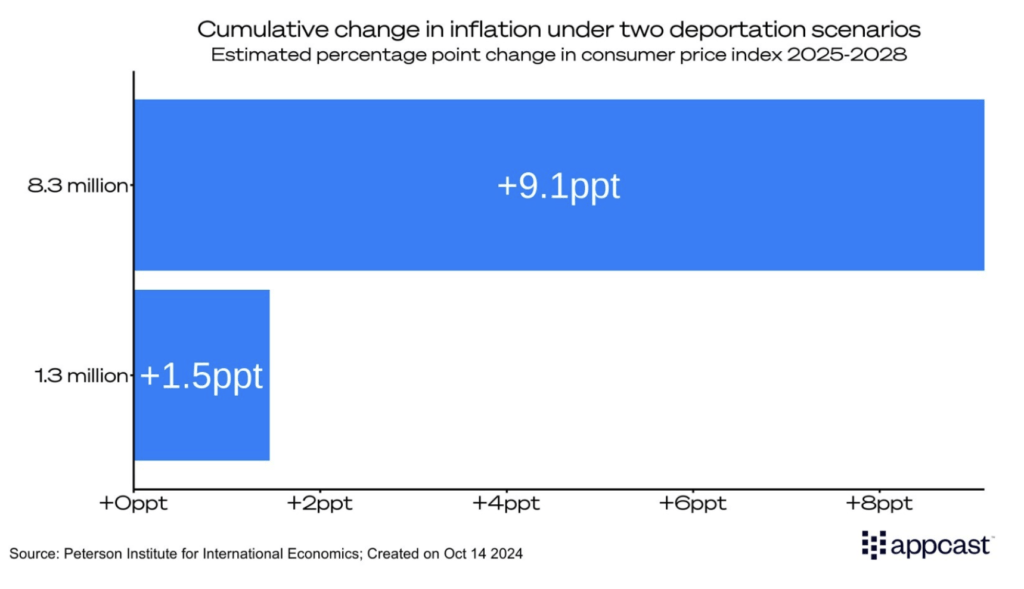 Cumulative change in inflation under two deportation scenarios
Estimated percentage point change in consumer price index 2025-2028

8.3 million
+9.1ppt

1.3 million
+1.5ppt

+0ppt +2ppt +4ppt +6ppt +8ppt

Source: Peterson Institute for International Economics; Created on Oct 14 2024

appcast